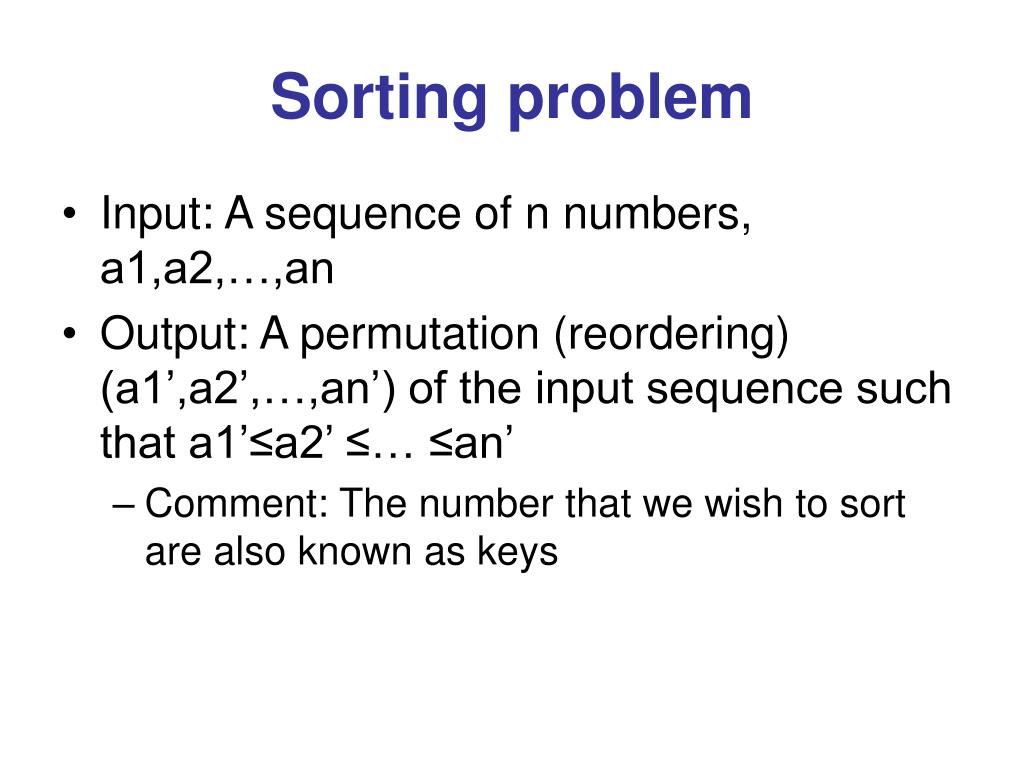 Sorting problem

• Input: A sequence of n numbers, a1,a2,…,an
• Output: A permutation (reordering) (a1’,a2’,…,an’) of the input sequence such that a1’≤a2’ ≤… ≤an’
– Comment: The number that we wish to sort are also known as keys